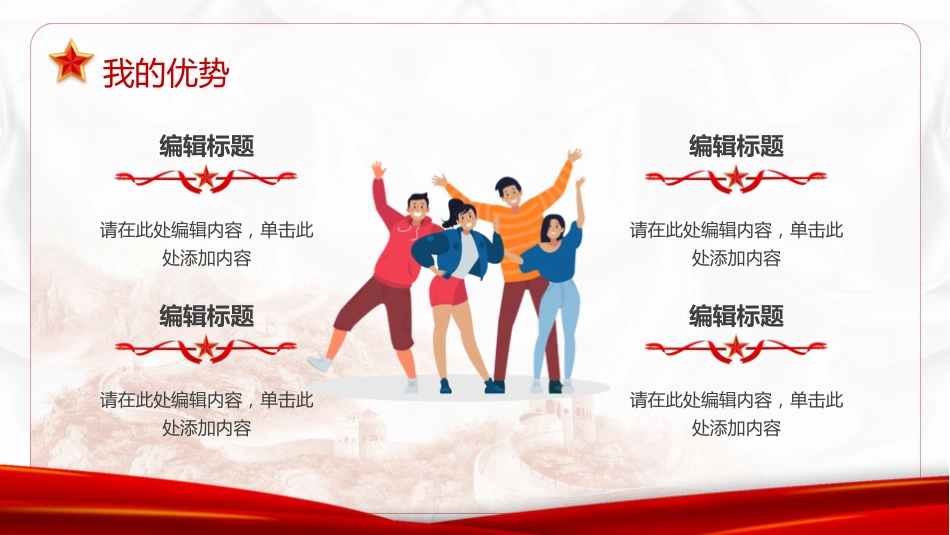 我的优势

编辑标题

请在此处编辑内容，单击此处添加内容

编辑标题

请在此处编辑内容，单击此处添加内容

编辑标题

请在此处编辑内容，单击此处添加内容

编辑标题

请在此处编辑内容，单击此处添加内容